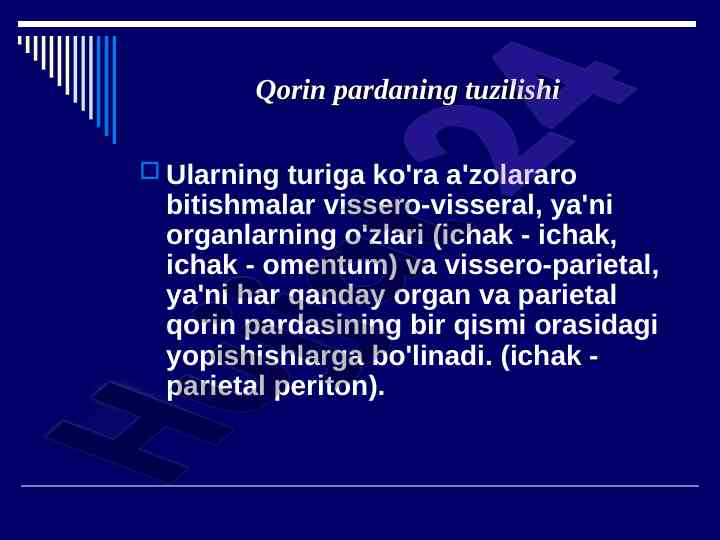 Qorin pardaning tuzilishi

Ularning turiga ko'ra a'zolararo bitishmalar vissero-visseral, ya'ni organlarning o'zlari (ichak - ichak, ichak - omentum) va vissero-parietal, ya'ni har qanday organ va parietal qorin pardasining bir qismi orasidagi yopishishlarga bo'linadi. (ichak - parietal periton).

Hozir24